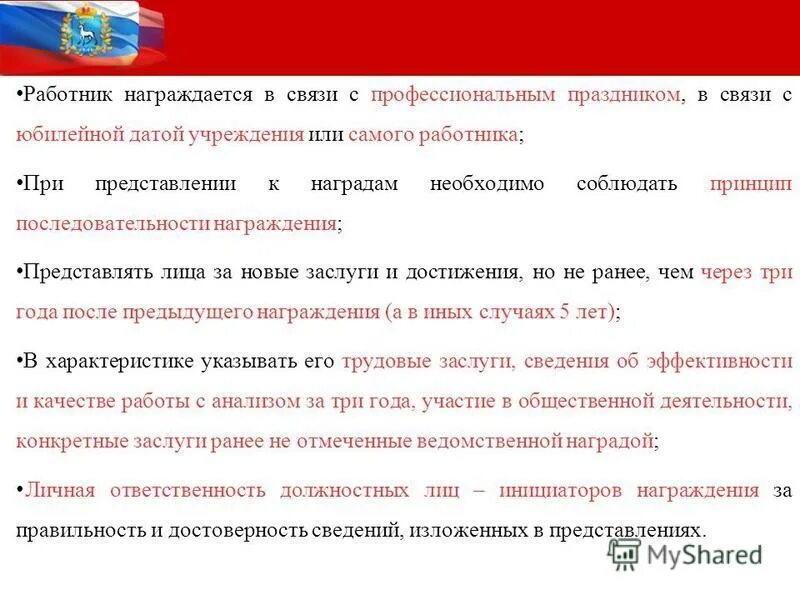 •Работник награждается в связи с профессиональным праздником, в связи с юбилейной датой учреждения или самого работника;

•При представлении к наградам необходимо соблюдать принцип последовательности награждения;

•Представлять лица за новые заслуги и достижения, но не ранее, чем через три года после предыдущего награждения (а в иных случаях 5 лет);

•В характеристике указывать его трудовые заслуги, сведения об эффективности и качестве работы с анализом за три года, участие в общественной деятельности, конкретные заслуги ранее не отмеченные ведомственной наградой;

•Личная ответственность должностных лиц – инициаторов награждения за правильность и достоверность сведений, изложенных в представлениях.

MyShared